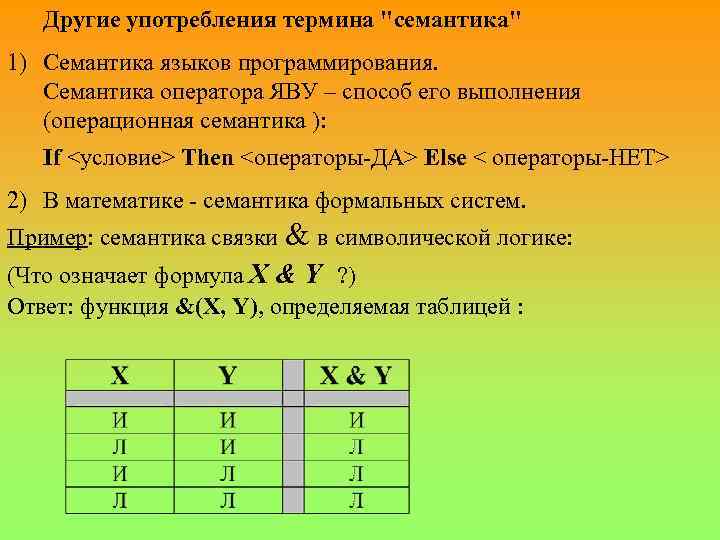 Другие употребления термина "семантика"

1) Семантика языков программирования.
Семантика оператора ЯВУ – способ его выполнения (операционная семантика ):

If <условие> Then <операторы-ДА> Else < операторы-НЕТ>

2) В математике - семантика формальных систем.

Пример: семантика связки & в символической логике:

(Что означает формула X & Y ?)

Ответ: функция &(X, Y), определяемая таблицей :

| X | Y | X & Y |
|---|---|---|
| И | И | И |
| Л | И | Л |
| И | Л | Л |
| Л | Л | Л |